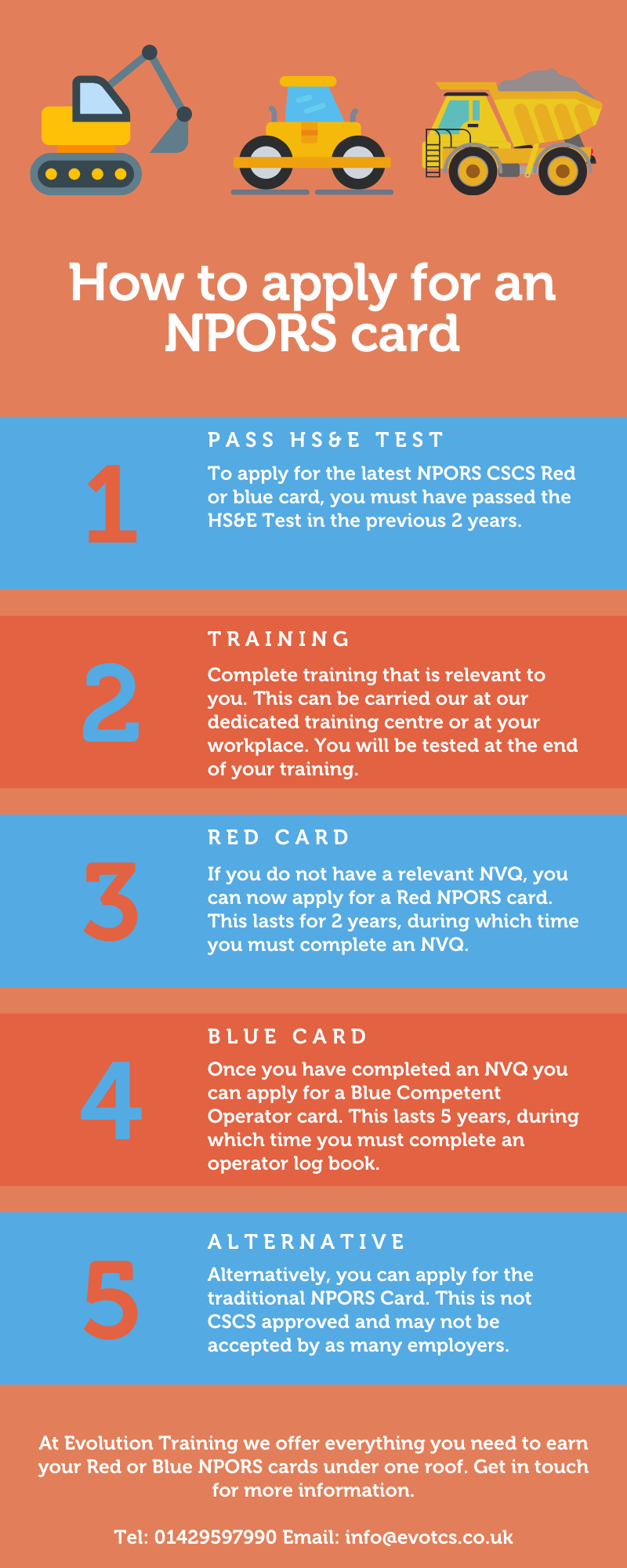 How to apply for an NPORS card

1

PASS HS&E TEST

To apply for the latest NPORS CSCS Red or blue card, you must have passed the HS&E Test in the previous 2 years.

2

TRAINING

Complete training that is relevant to you. This can be carried our at our dedicated training centre or at your workplace. You will be tested at the end of your training.

3

RED CARD

If you do not have a relevant NVQ, you can now apply for a Red NPORS card. This lasts for 2 years, during which time you must complete an NVQ.

4

BLUE CARD

Once you have completed an NVQ you can apply for a Blue Competent Operator card. This lasts 5 years, during which time you must complete an operator log book.

5

ALTERNATIVE

Alternatively, you can apply for the traditional NPORS Card. This is not CSCS approved and may not be accepted by as many employers.

At Evolution Training we offer everything you need to earn your Red or Blue NPORS cards under one roof. Get in touch for more information.

Tel: 01429597990 Email: info@evotcs.co.uk